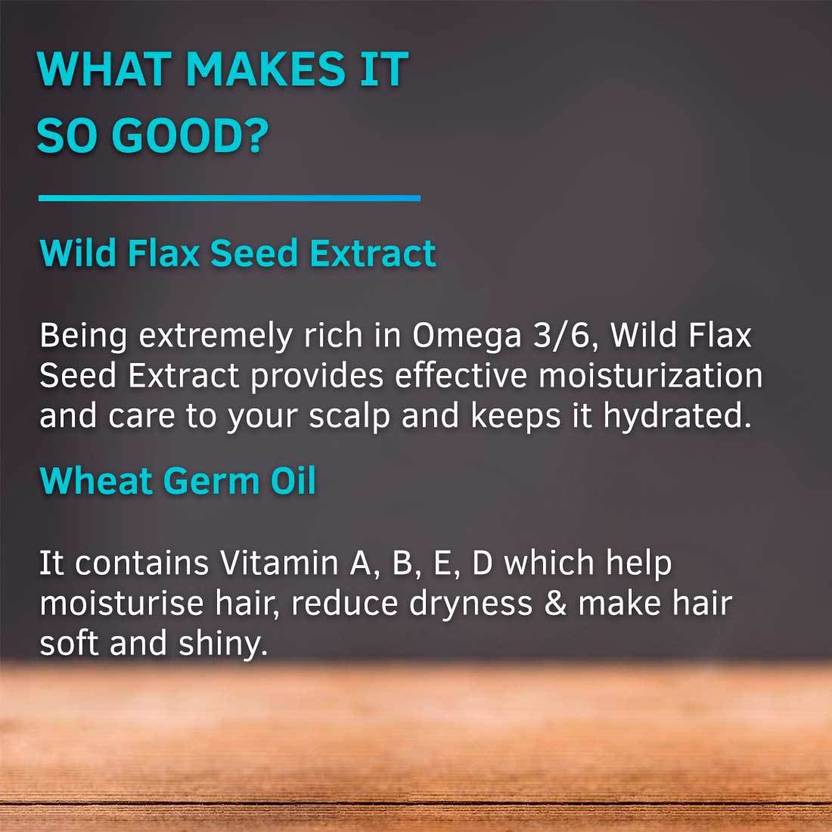 WHAT MAKES IT SO GOOD?

Wild Flax Seed Extract

Being extremely rich in Omega 3/6, Wild Flax Seed Extract provides effective moisturization and care to your scalp and keeps it hydrated.

Wheat Germ Oil

It contains Vitamin A, B, E, D which help moisturise hair, reduce dryness & make hair soft and shiny.